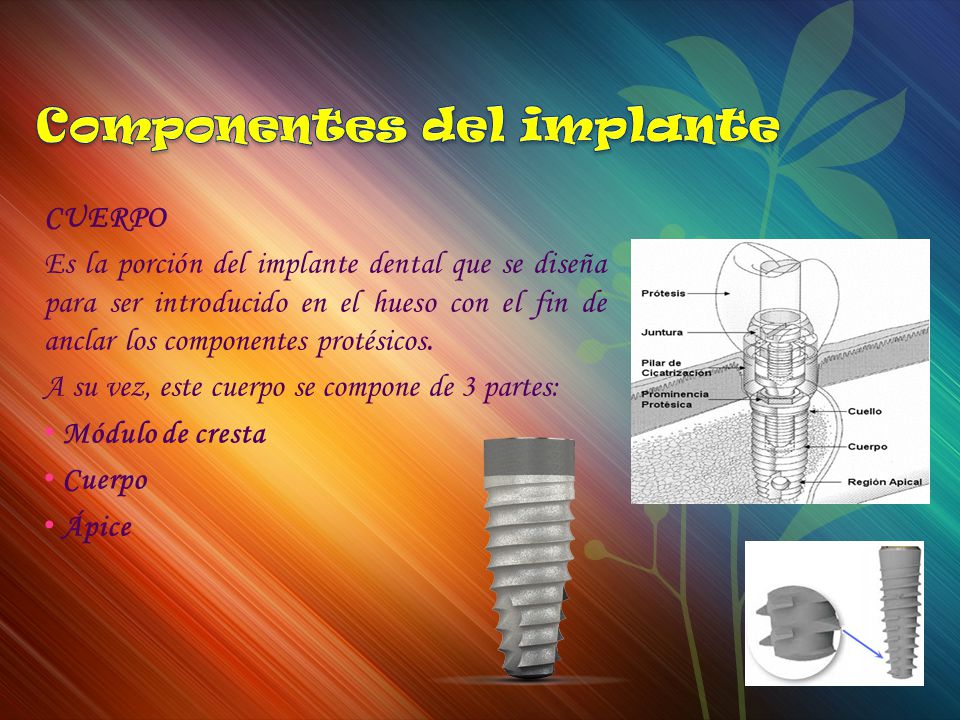 Componentes del implante

CUERPO

Es la porción del implante dental que se diseña para ser introducido en el hueso con el fin de anclar los componentes protésicos.

A su vez, este cuerpo se compone de 3 partes:

• Módulo de cresta
• Cuerpo
• Ápice

Prótesis
Juntura
Pilar de Cicatrización
Prominencia Protésica
Cuello
Cuerpo
Región Apical